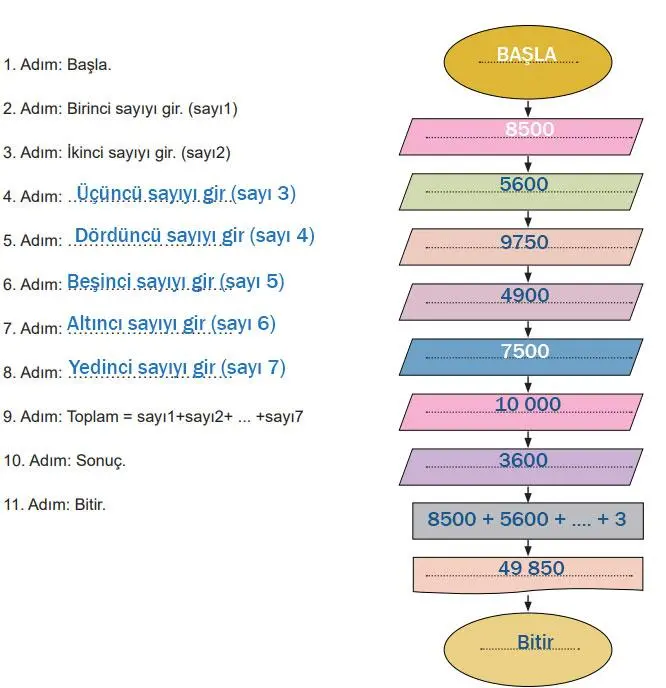 1. Adım: Başla.

2. Adım: Birinci sayıyı gir. (sayı1)

3. Adım: İkinci sayıyı gir. (sayı2)

4. Adım: Üçüncü sayıyı gir (sayı 3)

5. Adım: Dördüncü sayıyı gir (sayı 4)

6. Adım: Beşinci sayıyı gir (sayı 5)

7. Adım: Altıncı sayıyı gir (sayı 6)

8. Adım: Yedinci sayıyı gir (sayı 7)

9. Adım: Toplam = sayı1+sayı2+ ... +sayı7

10. Adım: Sonuç.

11. Adım: Bitir.

BAŞLA

8500

5600

9750

4900

7500

10 000

3600

8500 + 5600 + .... + 3

49 850

Bitir